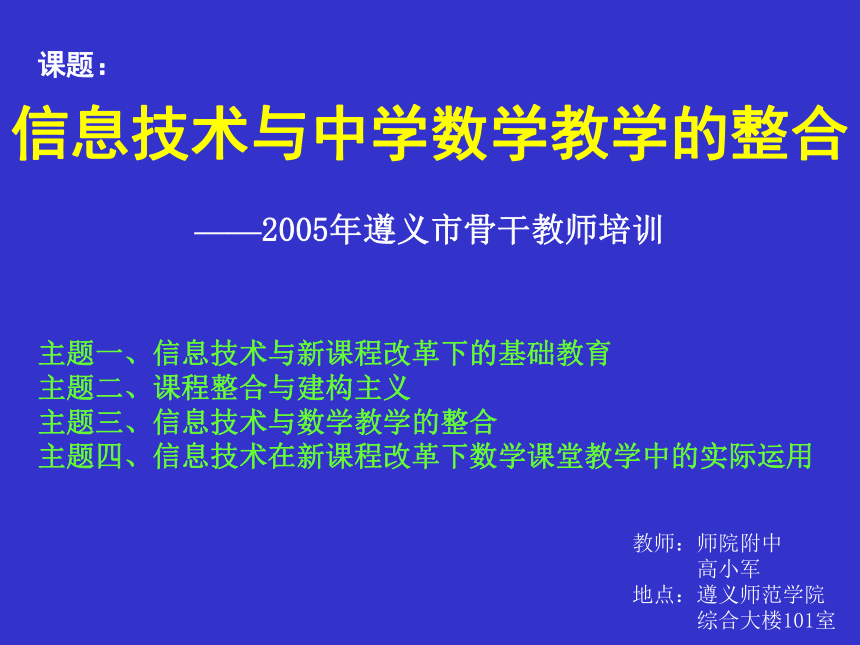 课题：

信息技术与中学数学教学的整合

——2005年遵义市骨干教师培训

主题一、信息技术与新课程改革下的基础教育
主题二、课程整合与建构主义
主题三、信息技术与数学教学的整合
主题四、信息技术在新课程改革下数学课堂教学中的实际运用

教师：师院附中
高小军
地点：遵义师范学院
综合大楼101室